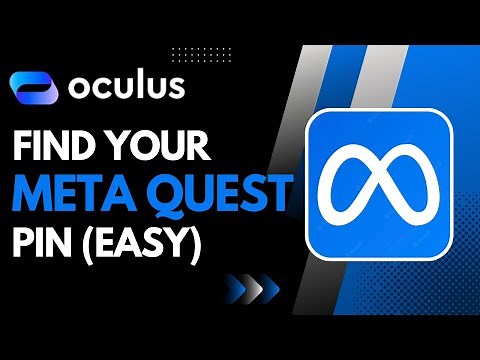 oculus

FIND YOUR
META QUEST
PIN (EASY)